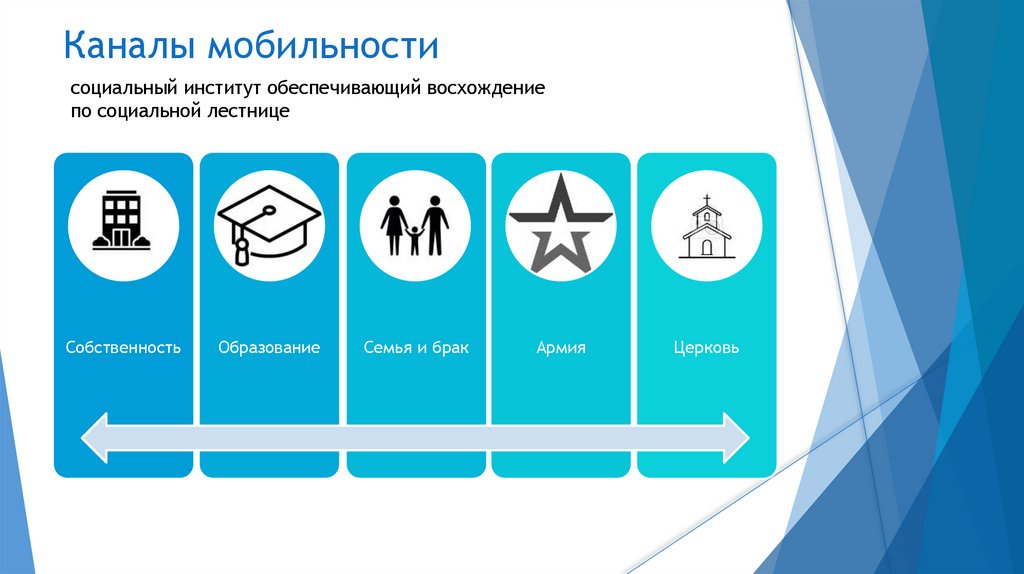 Каналы мобильности

социальный институт обеспечивающий восхождение по социальной лестнице

Собственность

Образование

Семья и брак

Армия

Церковь